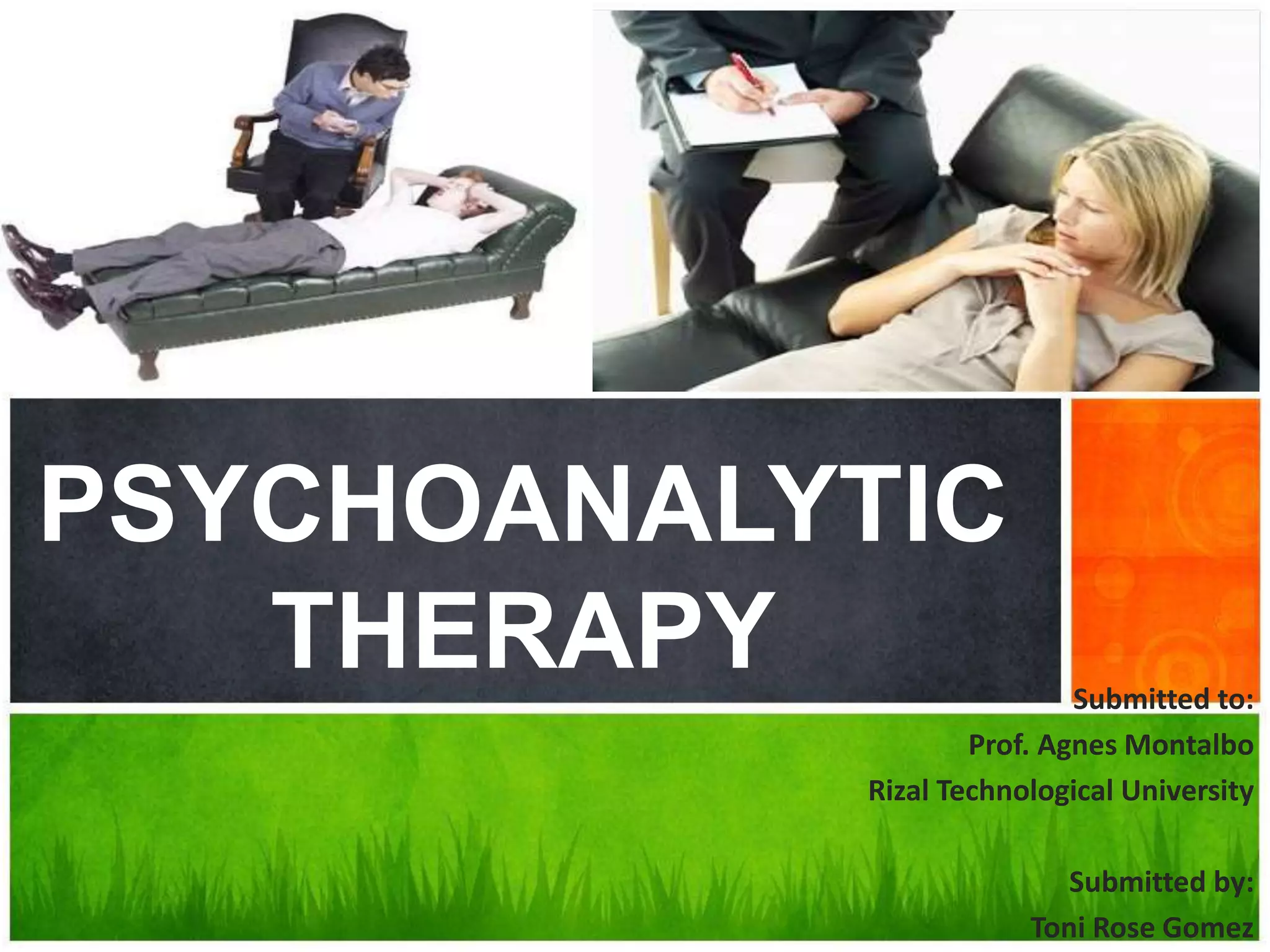 PSYCHOANALYTIC THERAPY

Submitted to:
Prof. Agnes Montalbo
Rizal Technological University

Submitted by:
Toni Rose Gomez